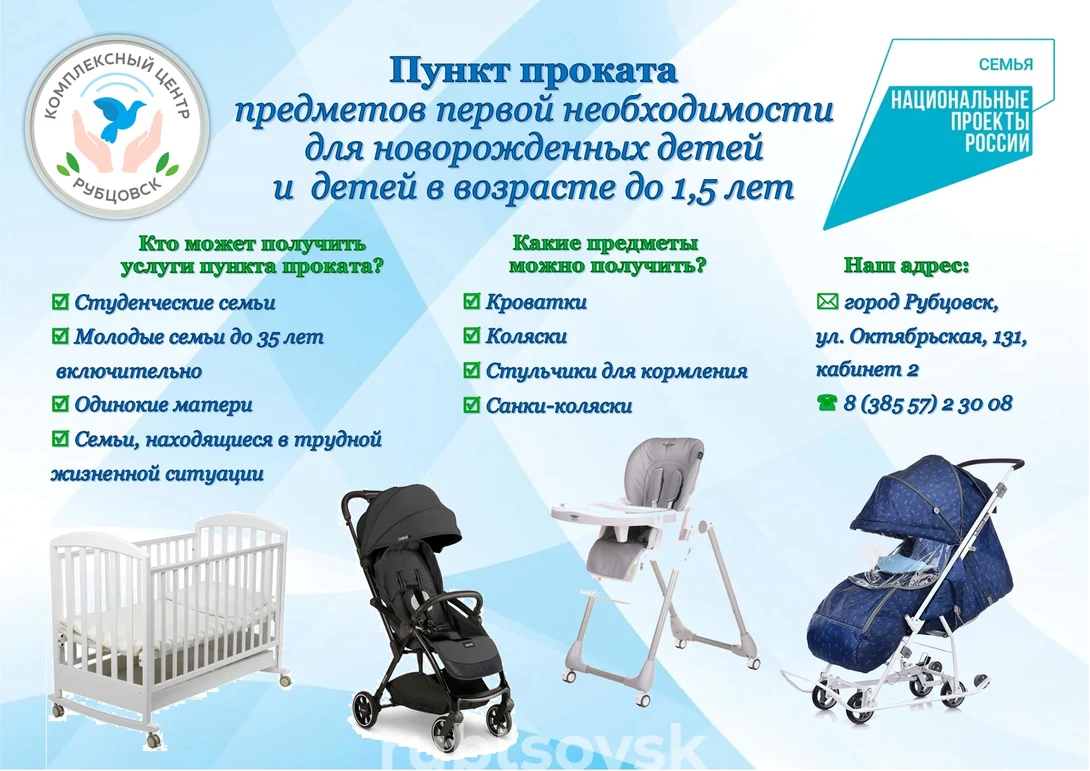 КОМПЛЕКСНЫЙ ЦЕНТР
РУБЦОВСК

Пункт проката
предметов первой необходимости
для новорожденных детей
и детей в возрасте до 1,5 лет

СЕМЬЯ
НАЦИОНАЛЬНЫЕ ПРОЕКТЫ РОССИИ

Кто может получить услуги пункта проката?

☑ Студенческие семьи
☑ Молодые семьи до 35 лет включительно
☑ Одинокие матери
☑ Семьи, находящиеся в трудной жизненной ситуации

Какие предметы можно получить?

☑ Кроватки
☑ Коляски
☑ Стульчики для кормления
☑ Санки-коляски

Наш адрес:

✉ город Рубцовск, ул. Октябрьская, 131, кабинет 2
☎ 8 (385 57) 2 30 08

rubtsovsk